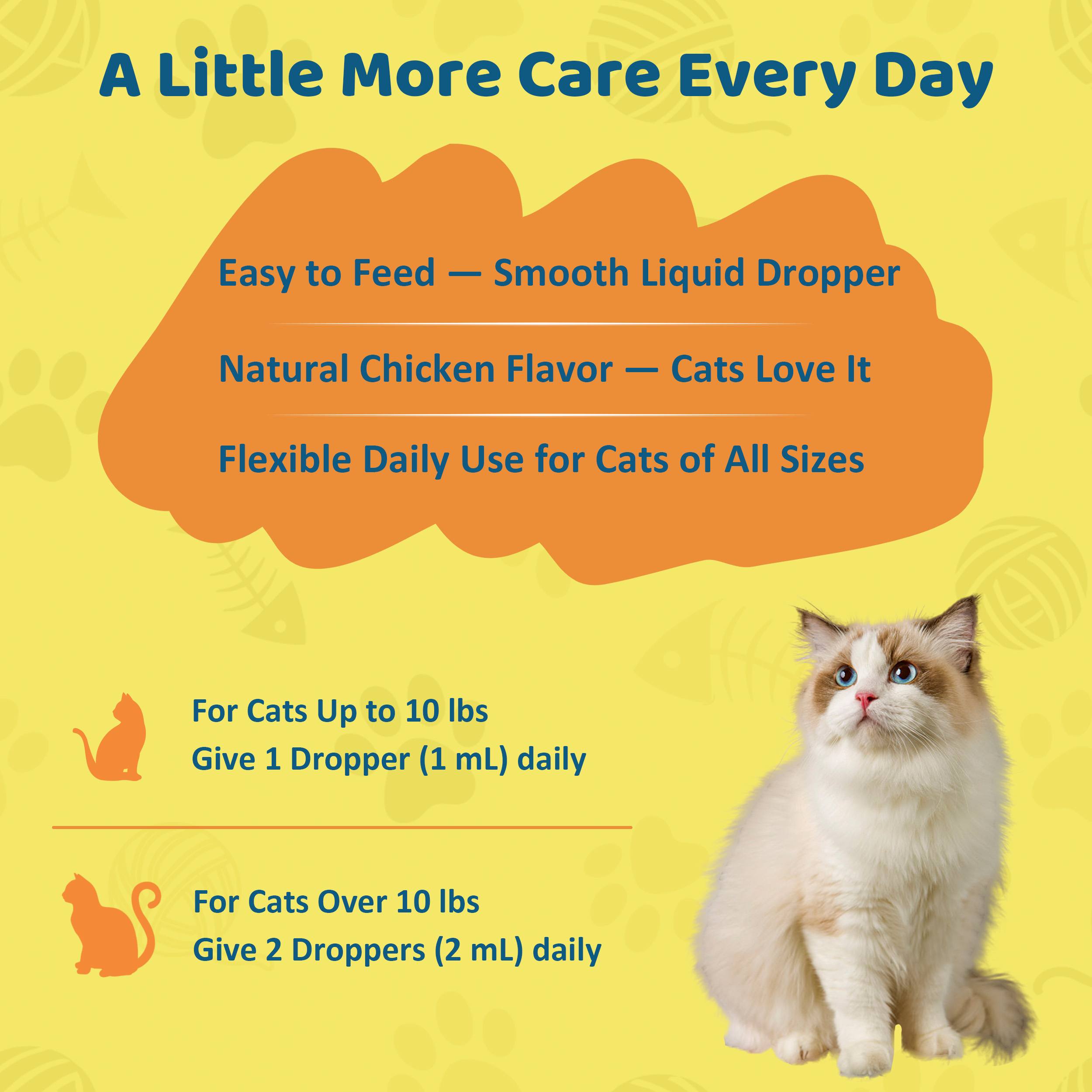 A Little More Care Every Day

Easy to Feed — Smooth Liquid Dropper

Natural Chicken Flavor — Cats Love It

Flexible Daily Use for Cats of All Sizes

For Cats Up to 10 lbs
Give 1 Dropper (1 mL) daily

For Cats Over 10 lbs
Give 2 Droppers (2 mL) daily